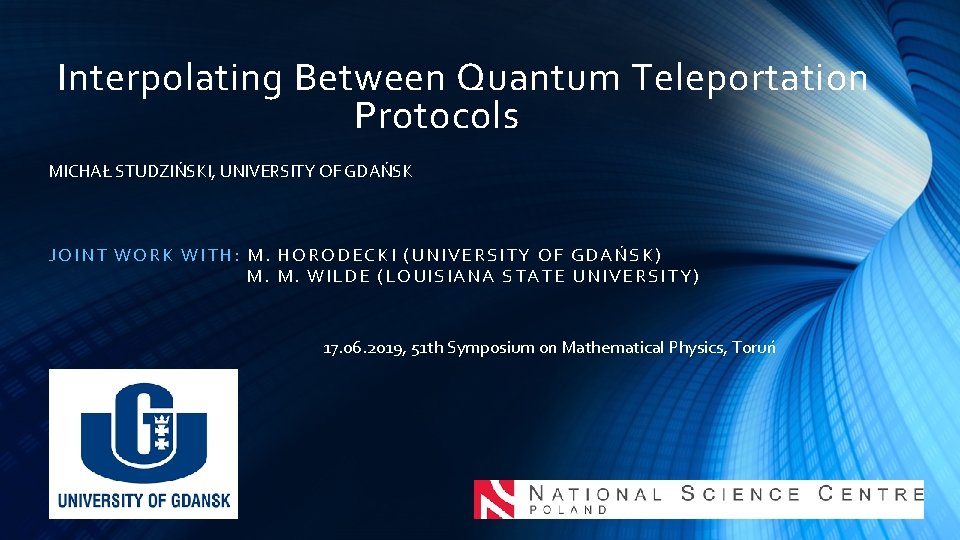 Interpolating Between Quantum Teleportation Protocols

MICHAŁ STUDZIŃSKI, UNIVERSITY OF GDAŃSK

JOINT WORK WITH: M. HORODECKI (UNIVERSITY OF GDAŃSK)
M. M. WILDE (LOUISIANA STATE UNIVERSITY)

17.06.2019, 51th Symposium on Mathematical Physics, Toruń

UNIVERSITY OF GDANSK

NATIONAL SCIENCE CENTRE
POLAND